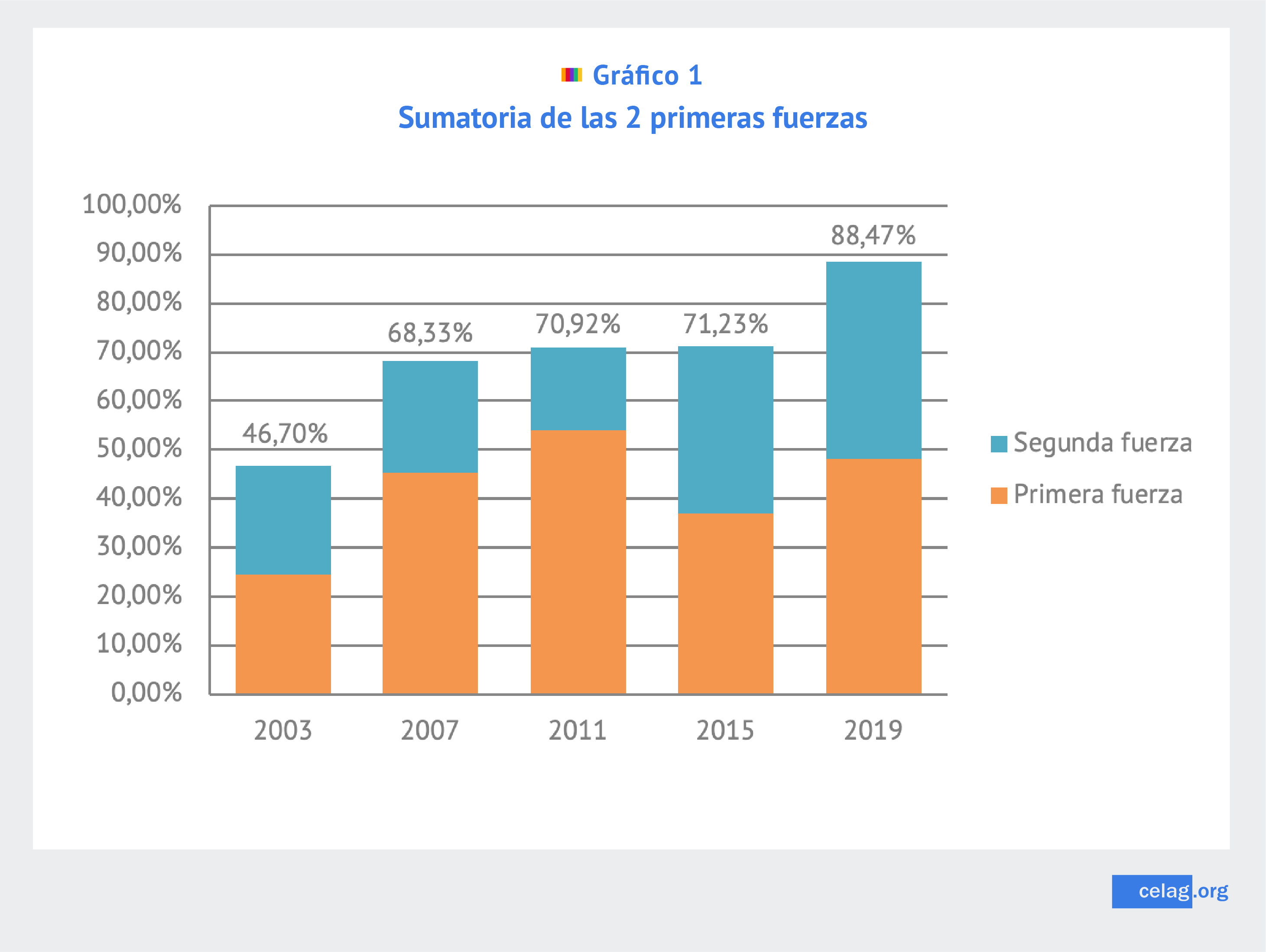 Gráfico 1
Sumatoria de las 2 primeras fuerzas

100,00%
90,00%
80,00%
70,00%
60,00%
50,00%
40,00%
30,00%
20,00%
10,00%
0,00%

46,70%
68,33%
70,92%
71,23%
88,47%

2003
2007
2011
2015
2019

Segunda fuerza
Primera fuerza

celag.org